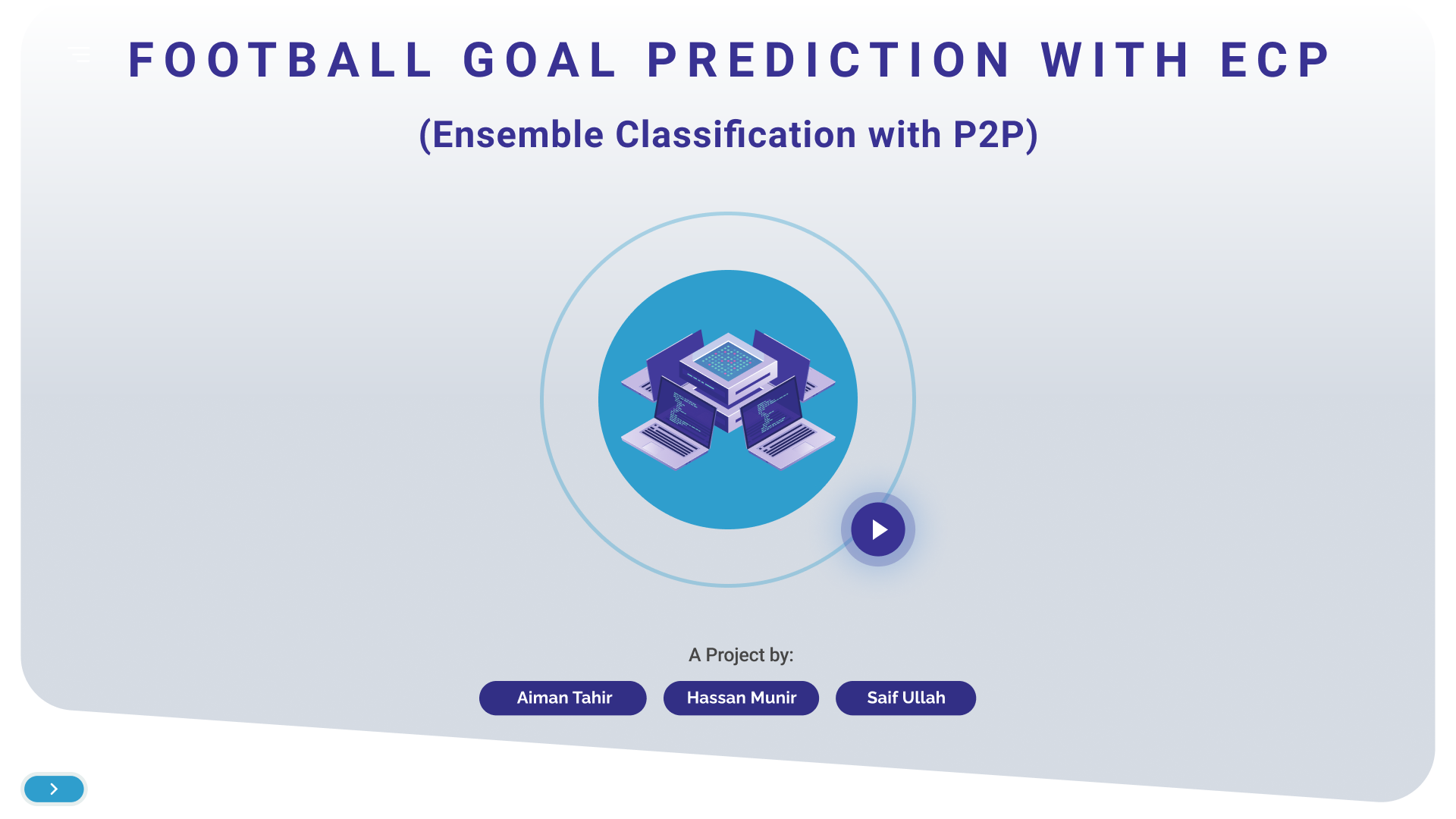 FOOTBALL GOAL PREDICTION WITH ECP

(Ensemble Classification with P2P)

A Project by:

Aiman Tahir

Hassan Munir

Saif Ullah